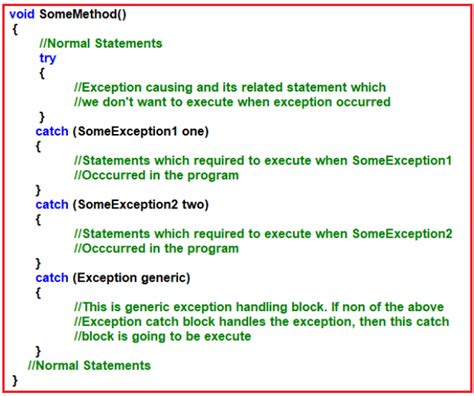 void SomeMethod()
{
    //Normal Statements
    try
    {
        //Exception causing and its related statement which
        //we don't want to execute when exception occurred
    }
    catch (SomeException1 one)
    {
        //Statements which required to execute when SomeException1
        //Occcurred in the program
    }
    catch (SomeException2 two)
    {
        //Statements which required to execute when SomeException2
        //Occcurred in the program
    }
    catch (Exception generic)
    {
        //This is generic exception handling block. If non of the above
        //Exception catch block handles the exception, then this catch
        //block is going to be execute
    }
    //Normal Statements
}